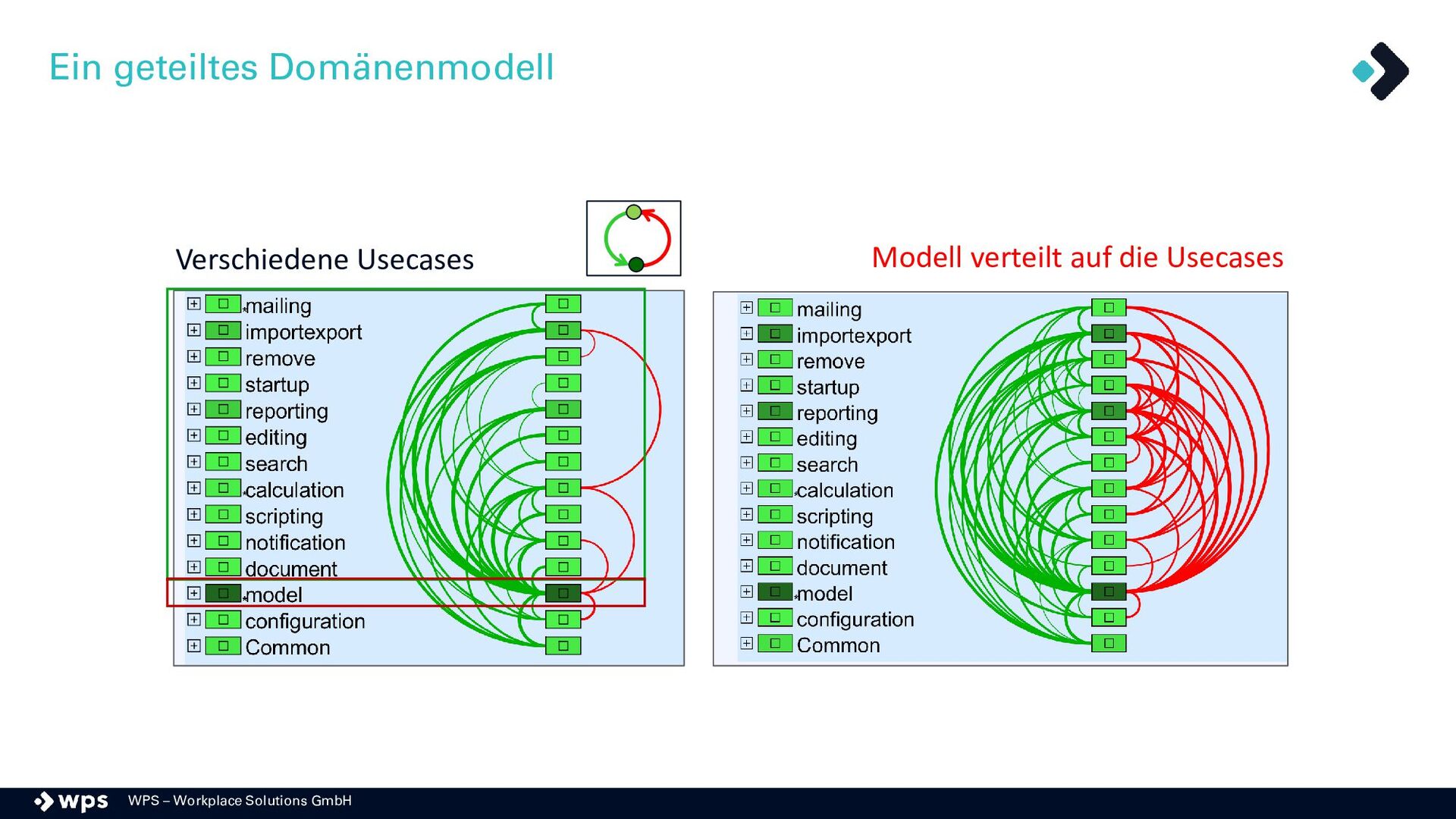 Ein geteiltes Domänenmodell

Verschiedene Usecases

mailing
importexport
remove
startup
reporting
editing
search
calculation
scripting
notification
document
model
configuration
Common

Modell verteilt auf die Usecases

mailing
importexport
remove
startup
reporting
editing
search
calculation
scripting
notification
document
model
configuration
Common

wps WPS – Workplace Solutions GmbH